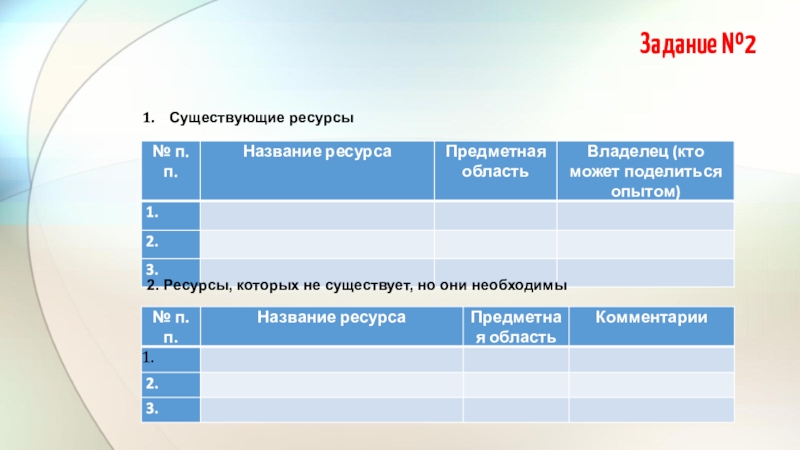 Задание №2

1. Существующие ресурсы

| № п. п. | Название ресурса | Предметная область | Владелец (кто может поделиться опытом) |
|---|---|---|---|
| 1. | | | |
| 2. | | | |
| 3. | | | |

2. Ресурсы, которых не существует, но они необходимы

| № п. п. | Название ресурса | Предметная область | Комментарии |
|---|---|---|---|
| 1. | | | |
| 2. | | | |
| 3. | | | |